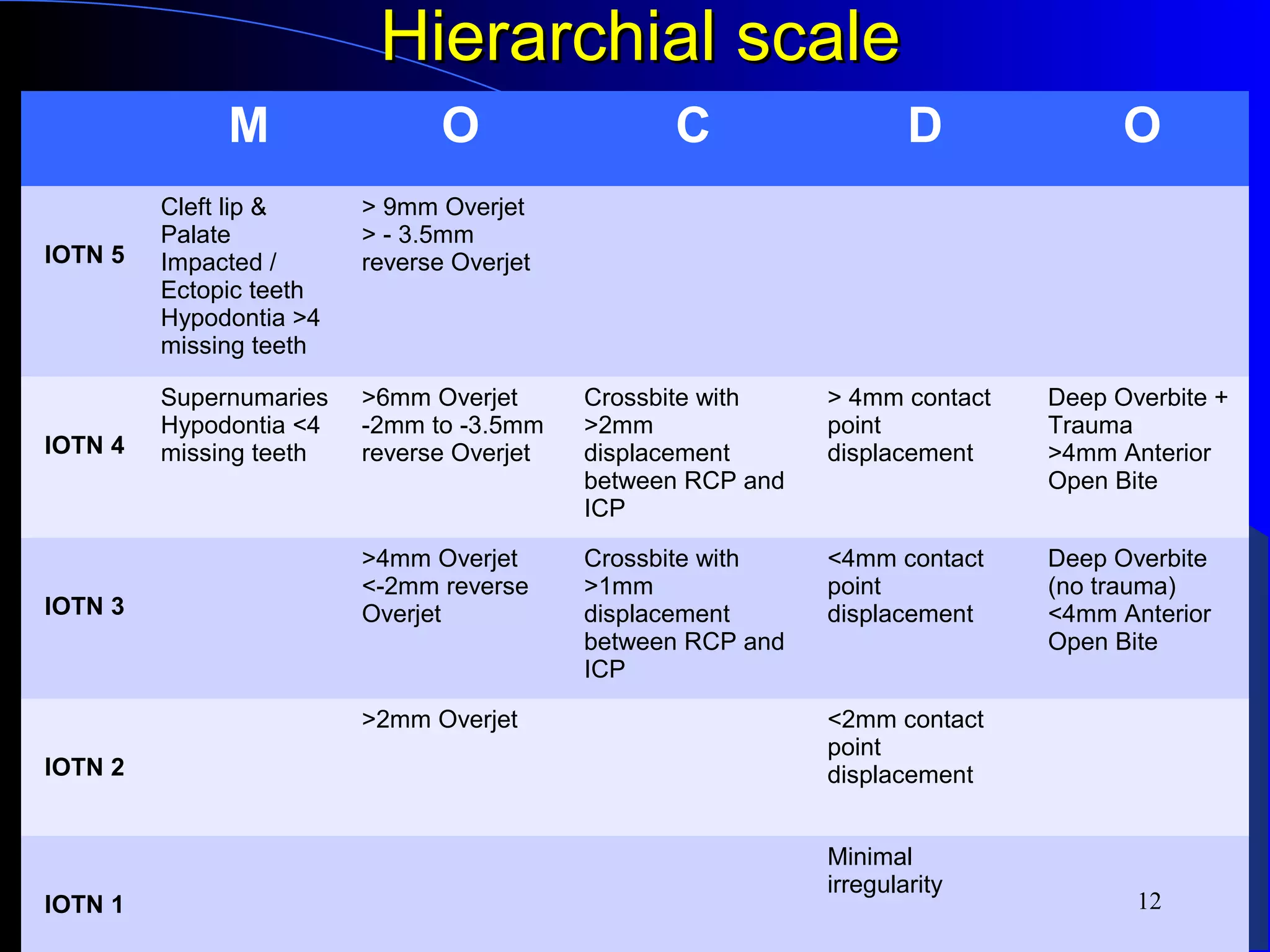 Hierarchial scale

| | M | O | C | D | O |
|---|---|---|---|---|---|
| IOTN 5 | Cleft lip & Palate Impacted / Ectopic teeth Hypodontia >4 missing teeth | > 9mm Overjet > - 3.5mm reverse Overjet | | | |
| IOTN 4 | Supernumaries Hypodontia <4 missing teeth | >6mm Overjet -2mm to -3.5mm reverse Overjet | Crossbite with >2mm displacement between RCP and ICP | > 4mm contact point displacement | Deep Overbite + Trauma >4mm Anterior Open Bite |
| IOTN 3 | | >4mm Overjet <-2mm reverse Overjet | Crossbite with >1mm displacement between RCP and ICP | <4mm contact point displacement | Deep Overbite (no trauma) <4mm Anterior Open Bite |
| IOTN 2 | | >2mm Overjet | | <2mm contact point displacement | |
| IOTN 1 | | | | Minimal irregularity | |

12